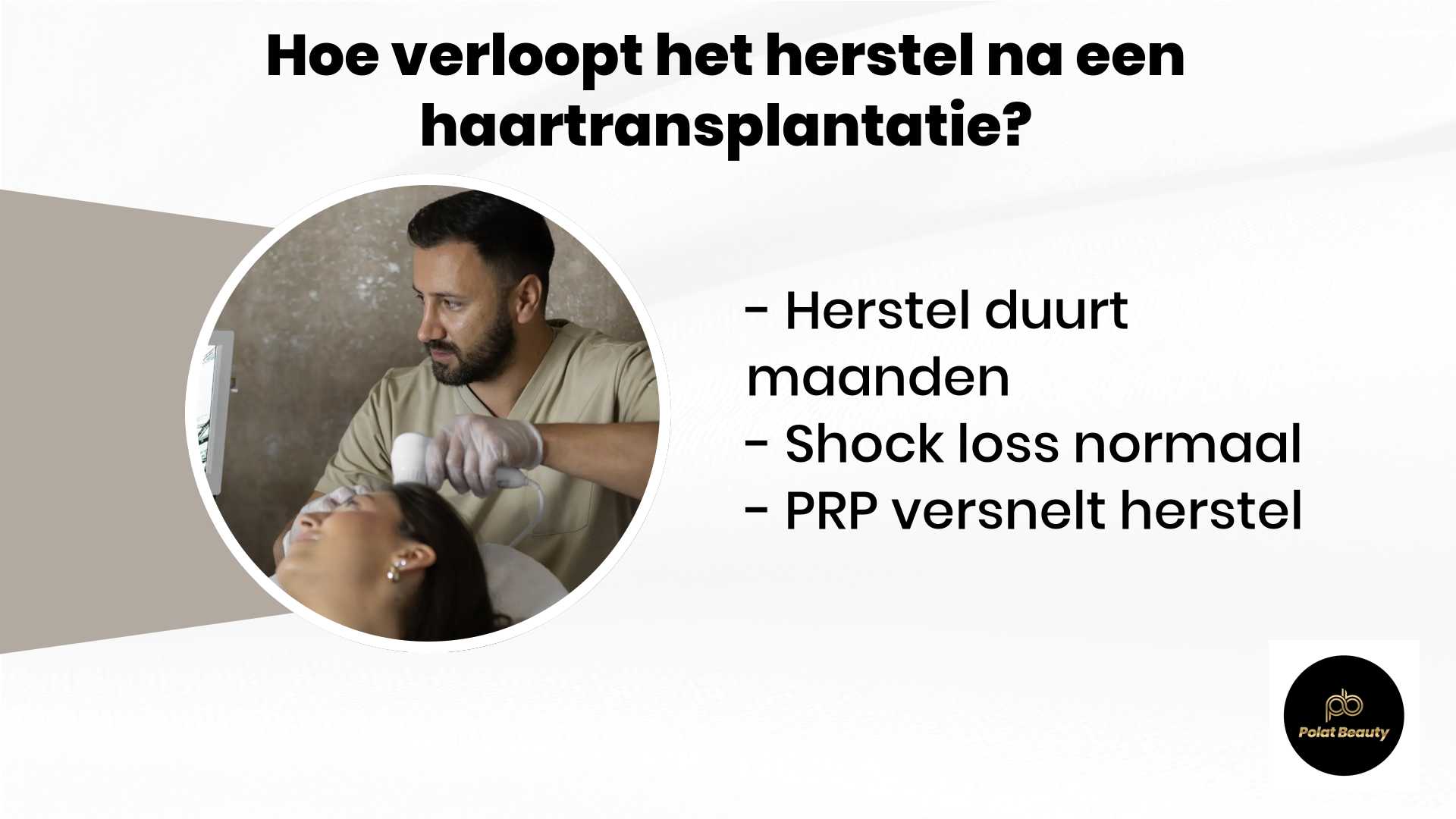 Hoe verloopt het herstel na een haartransplantatie?

- Herstel duurt maanden
- Shock loss normaal
- PRP versnelt herstel

pb
Polat Beauty